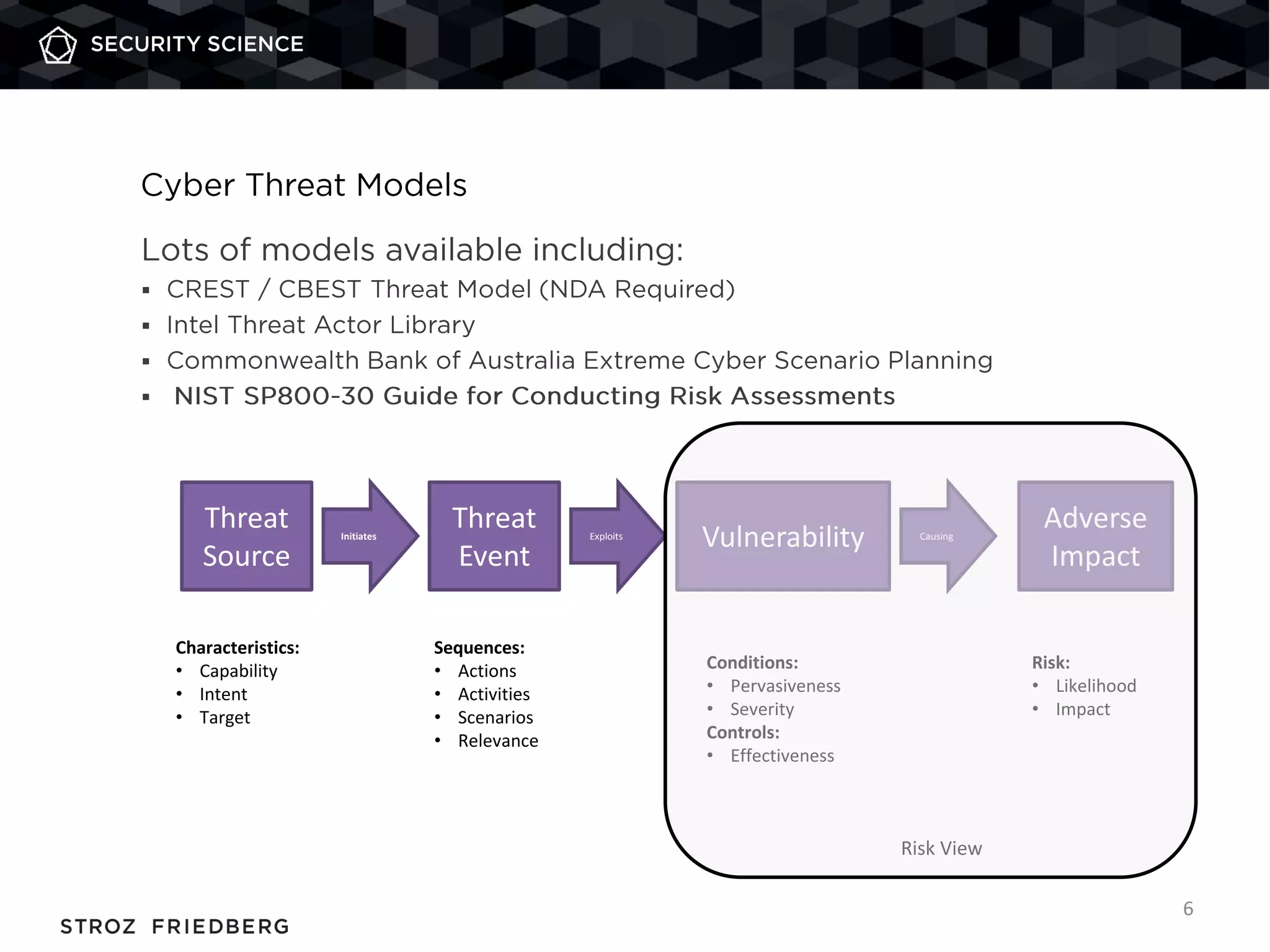 SECURITY SCIENCE

Cyber Threat Models

Lots of models available including:
▪ CREST / CBEST Threat Model (NDA Required)
▪ Intel Threat Actor Library
▪ Commonwealth Bank of Australia Extreme Cyber Scenario Planning
▪ NIST SP800-30 Guide for Conducting Risk Assessments

Threat Source

Initiates

Threat Event

Exploits

Vulnerability

Causing

Adverse Impact

Characteristics:
• Capability
• Intent
• Target

Sequences:
• Actions
• Activities
• Scenarios
• Relevance

Conditions:
• Pervasiveness
• Severity
Controls:
• Effectiveness

Risk:
• Likelihood
• Impact

Risk View

6

STROZ FRIEDBERG